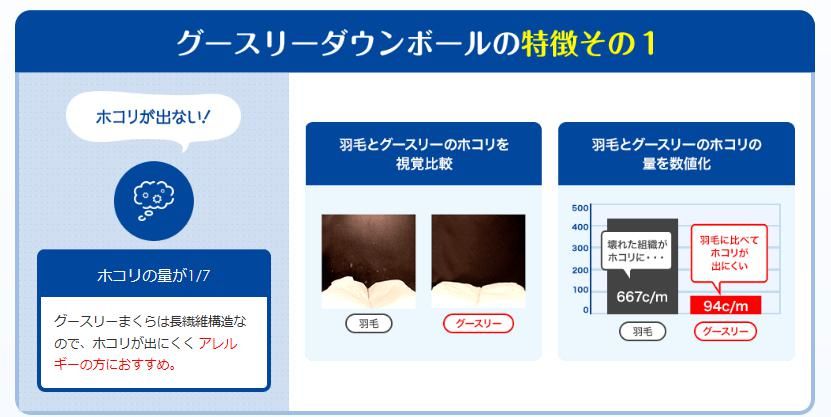 グースリーダウンボールの特徴その1

ホコリが出ない!

ホコリの量が1/7

グースリーまくらは長繊維構造なので、ホコリが出にくく アレルギーの方におすすめ。

羽毛とグースリーのホコリを視覚比較

羽毛

グースリー

羽毛とグースリーのホコリの量を数値化

500
400
300
200
100
0

壊れた組織がホコリに・・・

667c/m

羽毛に比べてホコリが出にくい

94c/m

羽毛

グースリー